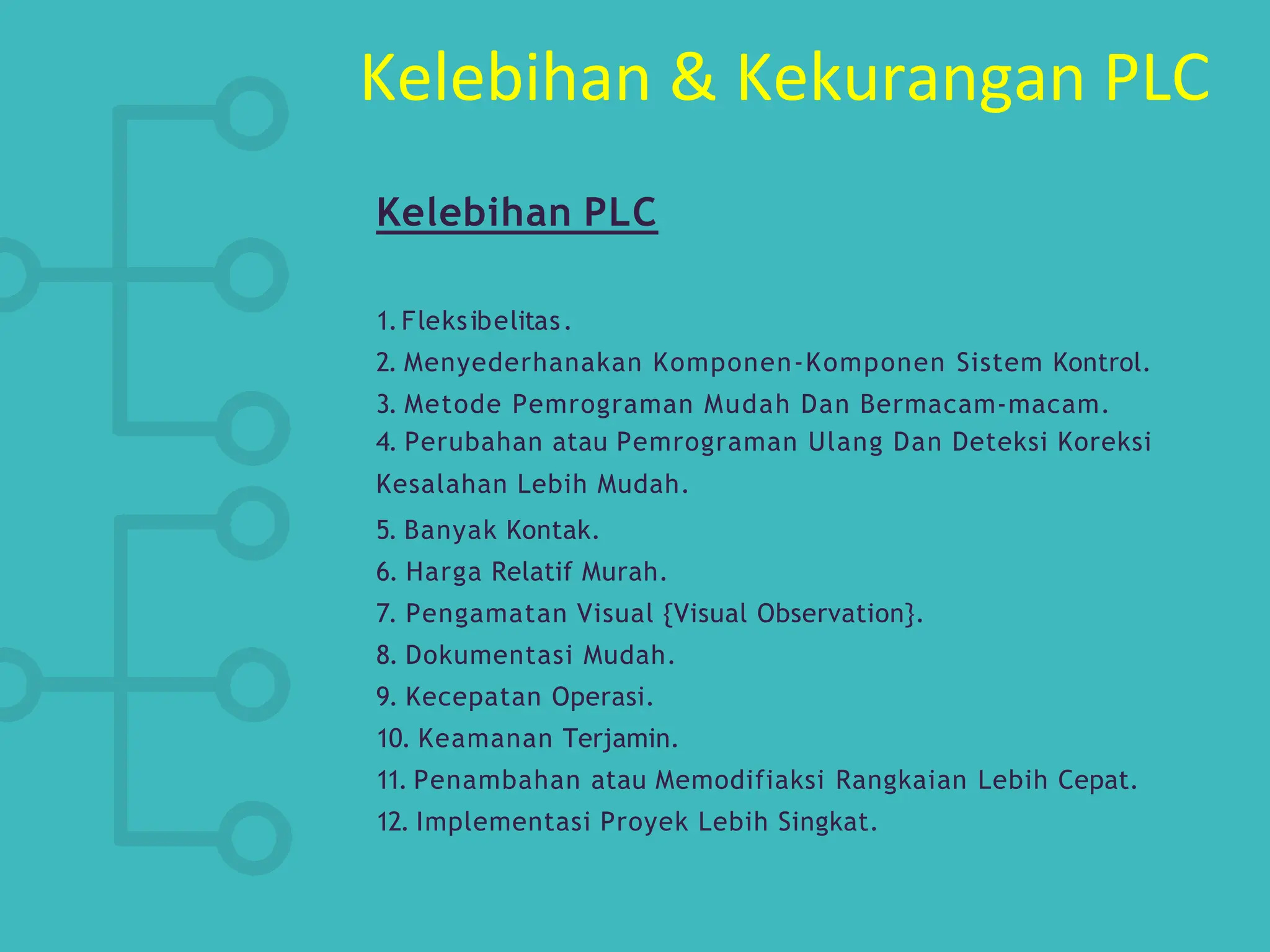 Kelebihan & Kekurangan PLC

Kelebihan PLC

1. Fleksibelitas.
2. Menyederhanakan Komponen-Komponen Sistem Kontrol.
3. Metode Pemrograman Mudah Dan Bermacam-macam.
4. Perubahan atau Pemrograman Ulang Dan Deteksi Koreksi Kesalahan Lebih Mudah.
5. Banyak Kontak.
6. Harga Relatif Murah.
7. Pengamatan Visual {Visual Observation}.
8. Dokumentasi Mudah.
9. Kecepatan Operasi.
10. Keamanan Terjamin.
11. Penambahan atau Memodifiaksi Rangkaian Lebih Cepat.
12. Implementasi Proyek Lebih Singkat.